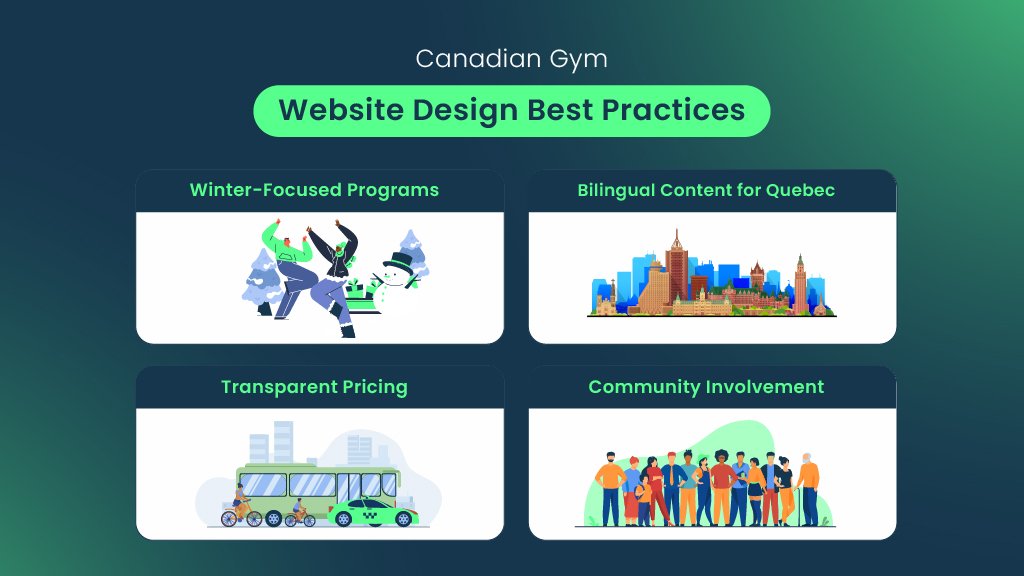 Canadian Gym

Website Design Best Practices

Winter-Focused Programs

Bilingual Content for Quebec

Transparent Pricing

Community Involvement